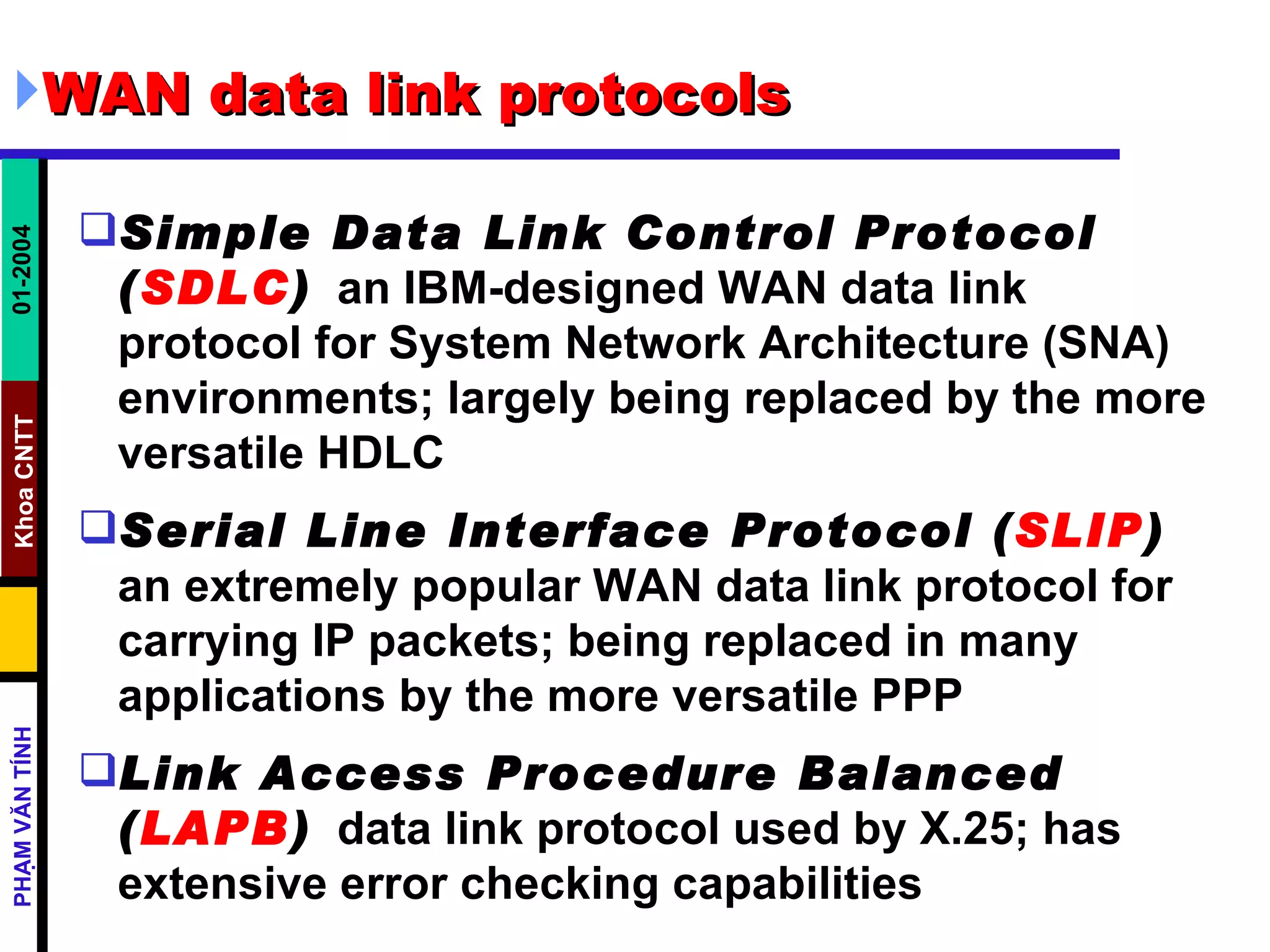 WAN data link protocols

01-2004

Khoa CNTT

PHẠM VĂN TÍNH

Simple Data Link Control Protocol (SDLC) an IBM-designed WAN data link protocol for System Network Architecture (SNA) environments; largely being replaced by the more versatile HDLC

Serial Line Interface Protocol (SLIP) an extremely popular WAN data link protocol for carrying IP packets; being replaced in many applications by the more versatile PPP

Link Access Procedure Balanced (LAPB) data link protocol used by X.25; has extensive error checking capabilities